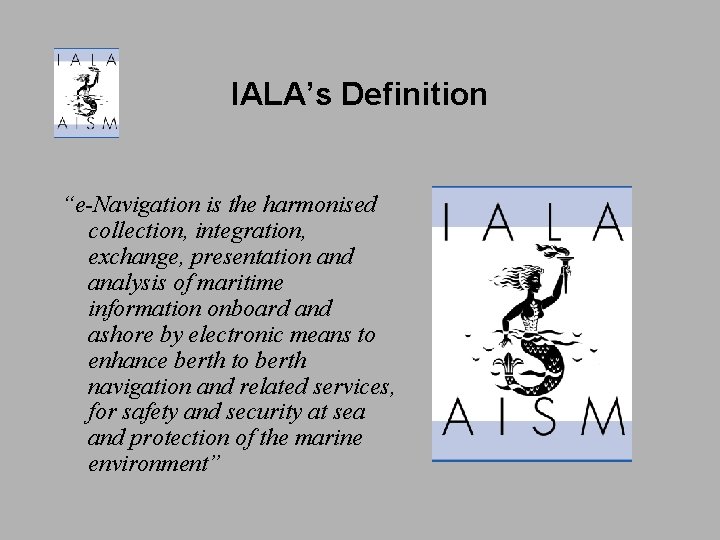 IALA
AISM

IALA's Definition

"e-Navigation is the harmonised collection, integration, exchange, presentation and analysis of maritime information onboard and ashore by electronic means to enhance berth to berth navigation and related services, for safety and security at sea and protection of the marine environment"

IALA
AISM